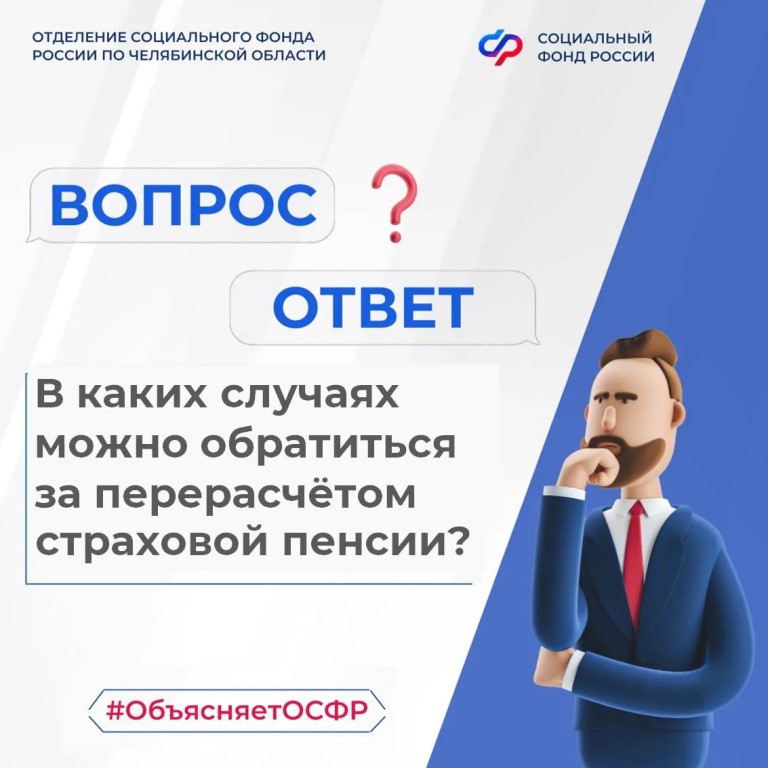 ОТДЕЛЕНИЕ СОЦИАЛЬНОГО ФОНДА РОССИИ ПО ЧЕЛЯБИНСКОЙ ОБЛАСТИ

СОЦИАЛЬНЫЙ ФОНД РОССИИ

ВОПРОС ?

ОТВЕТ

В каких случаях можно обратиться за перерасчётом страховой пенсии?

#ОбъясняетОСФР